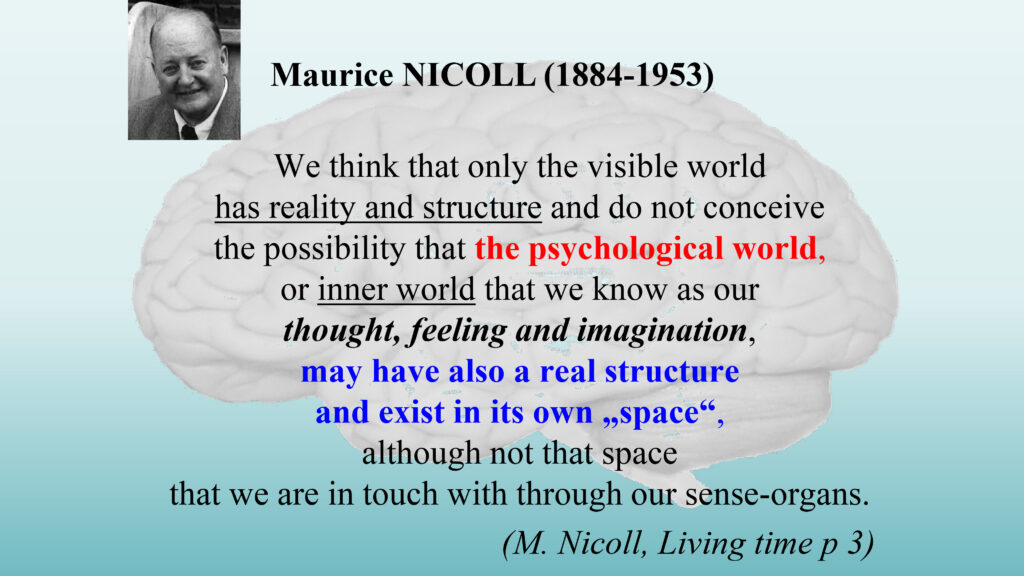 Maurice NICOLL (1884-1953)

We think that only the visible world has reality and structure and do not conceive the possibility that the psychological world, or inner world that we know as our thought, feeling and imagination, may have also a real structure and exist in its own „space“, although not that space that we are in touch with through our sense-organs.

(M. Nicoll, Living time p 3)